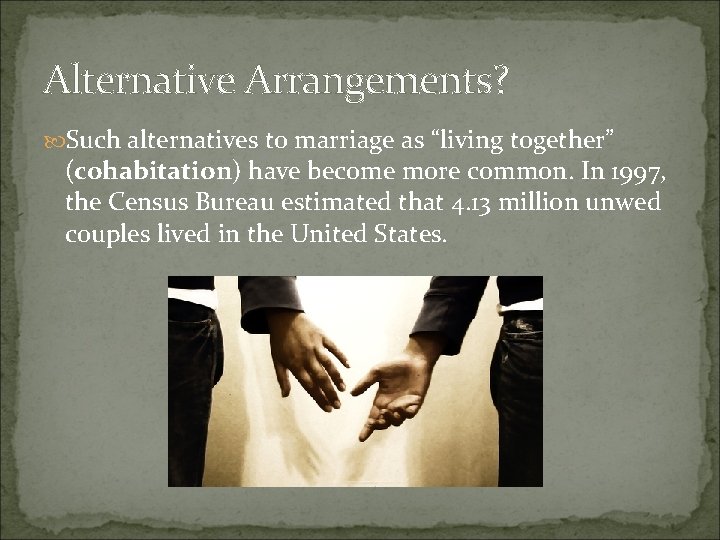 Alternative Arrangements?

Such alternatives to marriage as "living together" (cohabitation) have become more common. In 1997, the Census Bureau estimated that 4.13 million unwed couples lived in the United States.